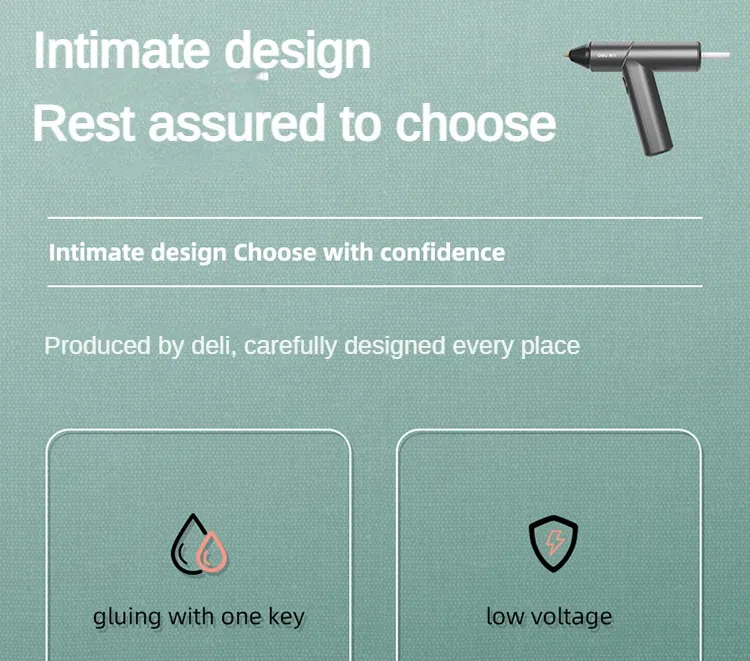 Intimate design
Rest assured to choose

Intimate design Choose with confidence

Produced by deli, carefully designed every place

gluing with one key

low voltage